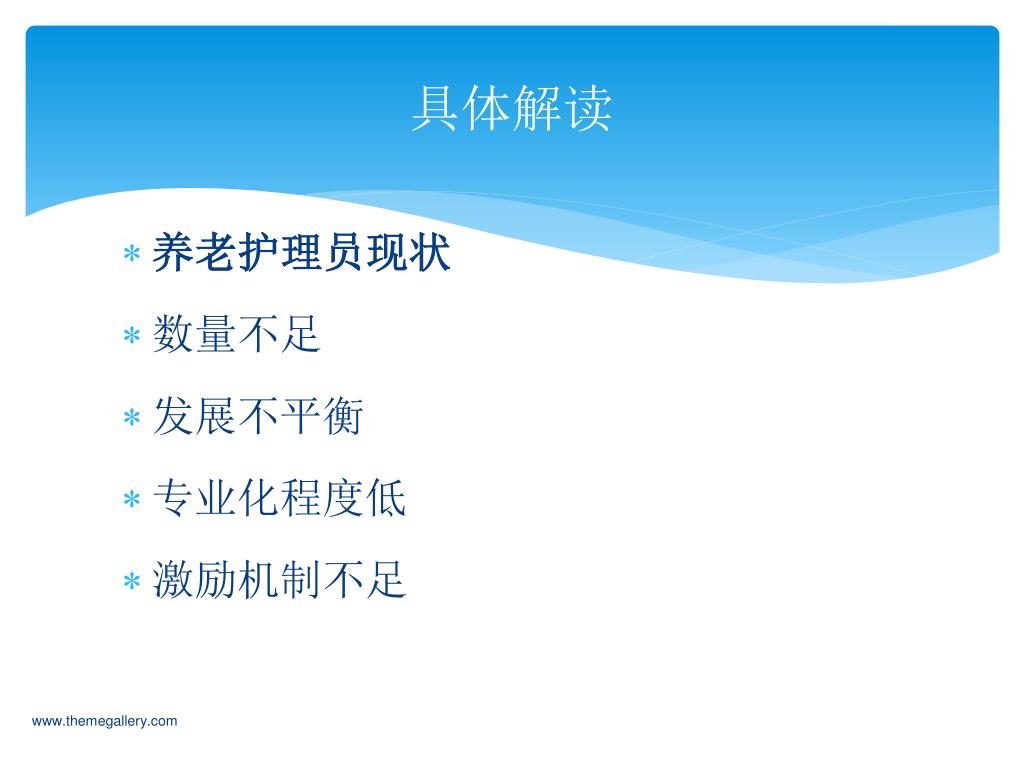 具体解读

* 养老护理员现状
* 数量不足
* 发展不平衡
* 专业化程度低
* 激励机制不足

www.themegallery.com